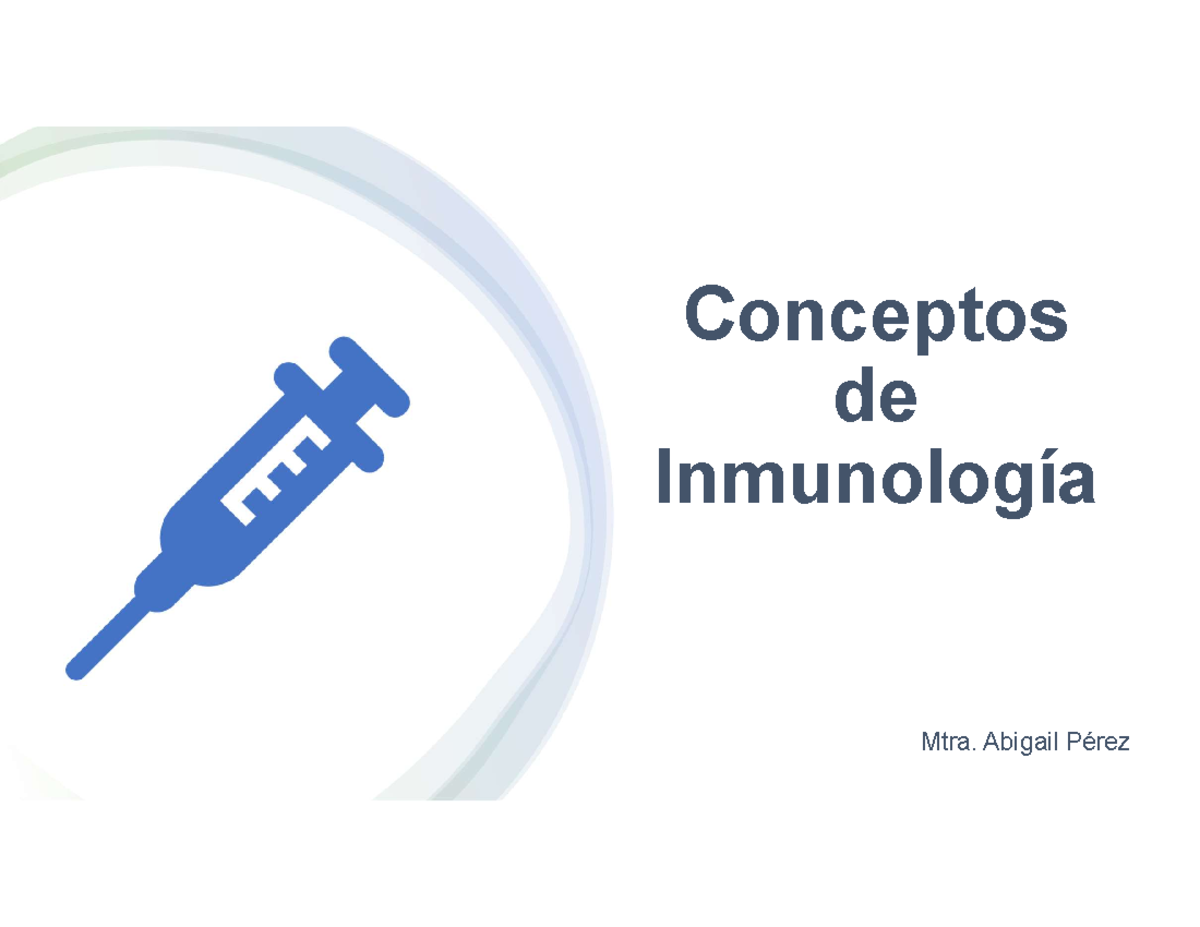 Conceptos de Inmunología

Mtra. Abigail Pérez